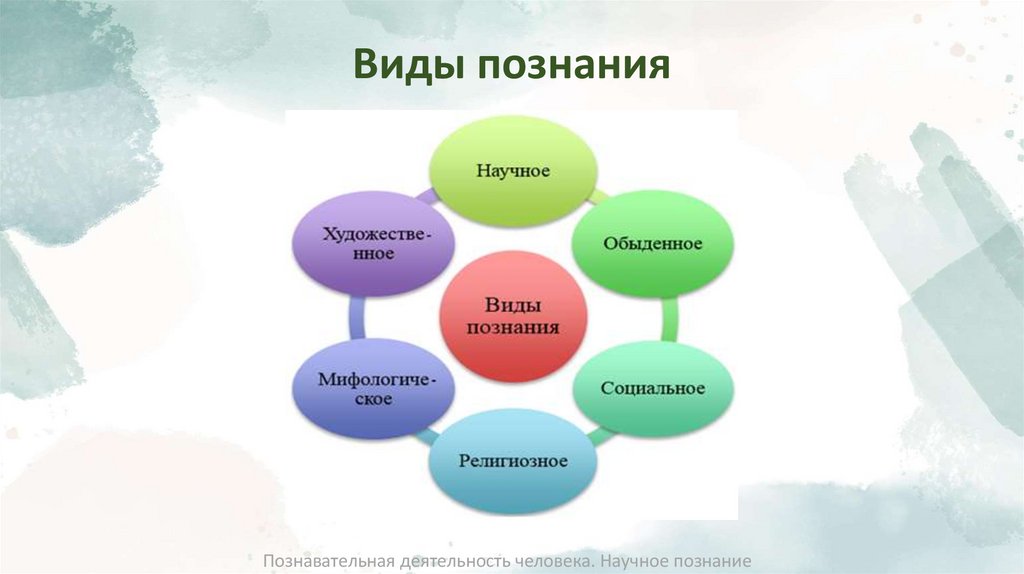 Виды познания

Научное

Обыденное

Социальное

Религиозное

Мифологическое

Художественное

Виды познания

Познавательная деятельность человека. Научное познание